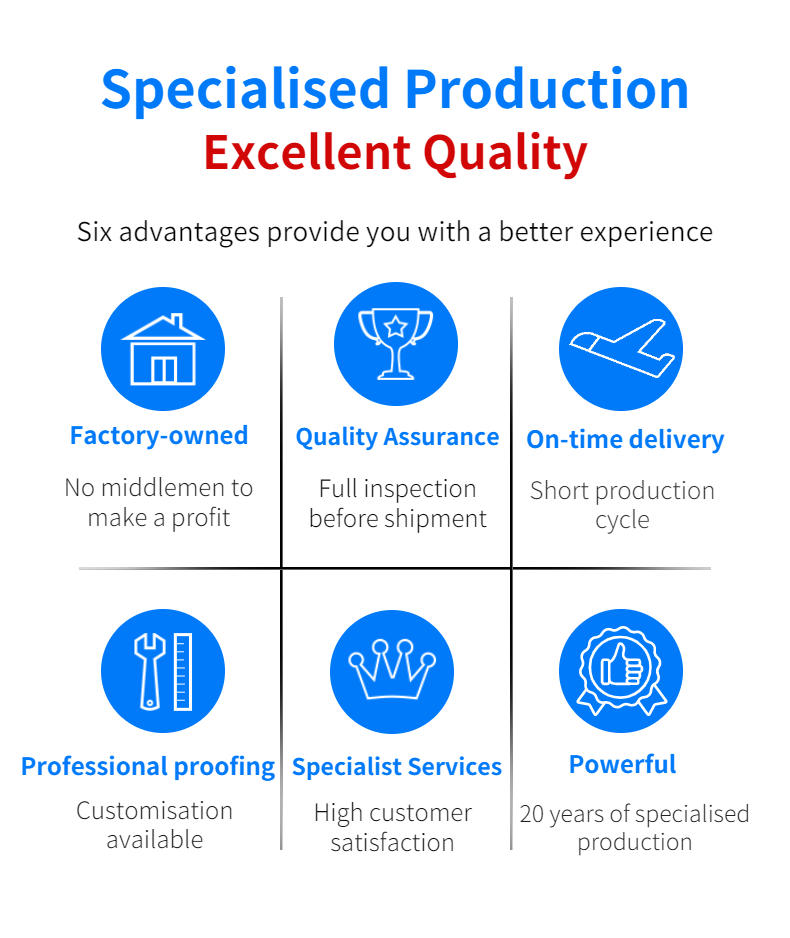 Specialised Production
Excellent Quality

Six advantages provide you with a better experience

Factory-owned
No middlemen to make a profit

Quality Assurance
Full inspection before shipment

On-time delivery
Short production cycle

Professional proofing
Customisation available

Specialist Services
High customer satisfaction

Powerful
20 years of specialised production